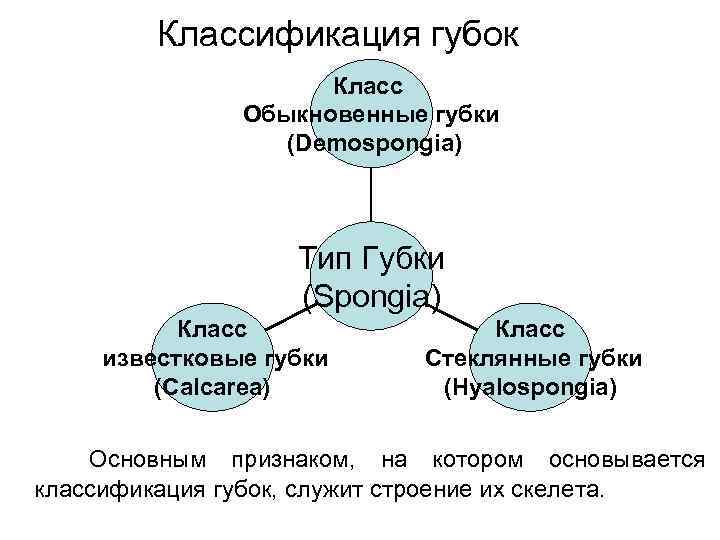 Классификация губок

Класс
Обыкновенные губки
(Demospongia)

Тип Губки
(Spongia)

Класс
известковые губки
(Calcarea)

Класс
Стеклянные губки
(Hyalospongia)

Основным признаком, на котором основывается классификация губок, служит строение их скелета.